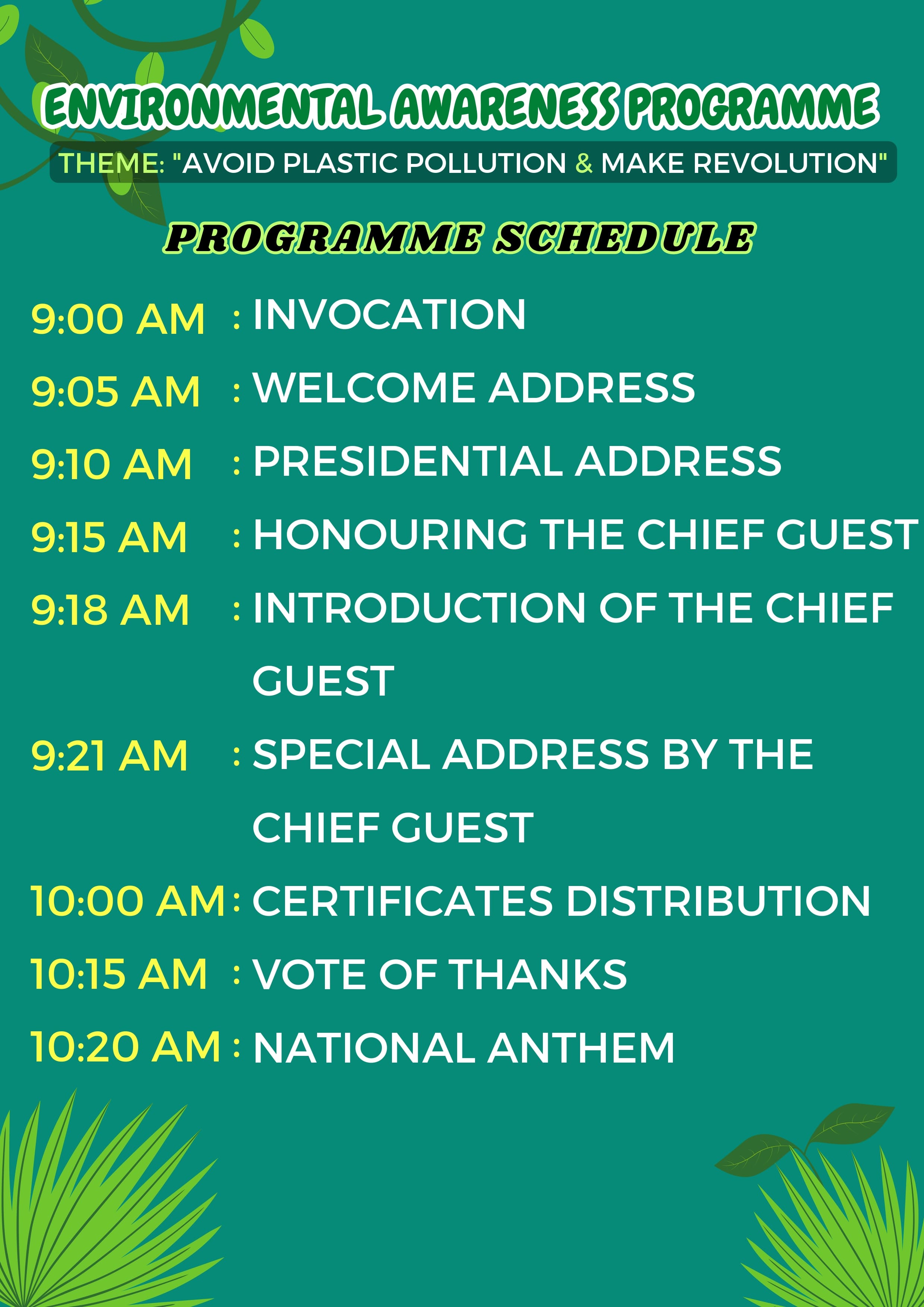 ENVIRONMENTAL AWARENESS PROGRAMME
THEME: "AVOID PLASTIC POLLUTION & MAKE REVOLUTION"

PROGRAMME SCHEDULE

9:00 AM : INVOCATION
9:05 AM : WELCOME ADDRESS
9:10 AM : PRESIDENTIAL ADDRESS
9:15 AM : HONOURING THE CHIEF GUEST
9:18 AM : INTRODUCTION OF THE CHIEF GUEST
9:21 AM : SPECIAL ADDRESS BY THE CHIEF GUEST
10:00 AM : CERTIFICATES DISTRIBUTION
10:15 AM : VOTE OF THANKS
10:20 AM : NATIONAL ANTHEM